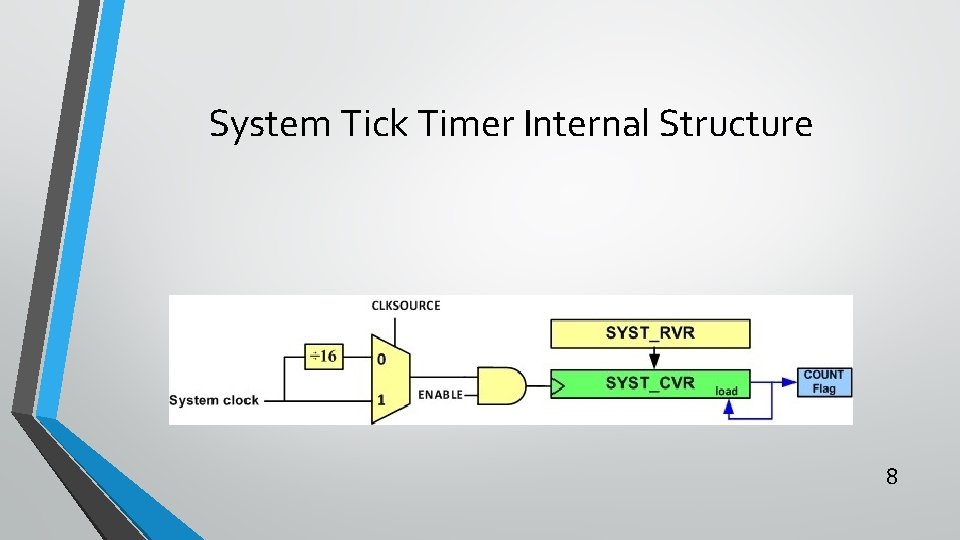 System Tick Timer Internal Structure

CLKSOURCE

$\div 16$

0

1

System clock

ENABLE

SYST_RVR

SYST_CVR

load

COUNT Flag

8